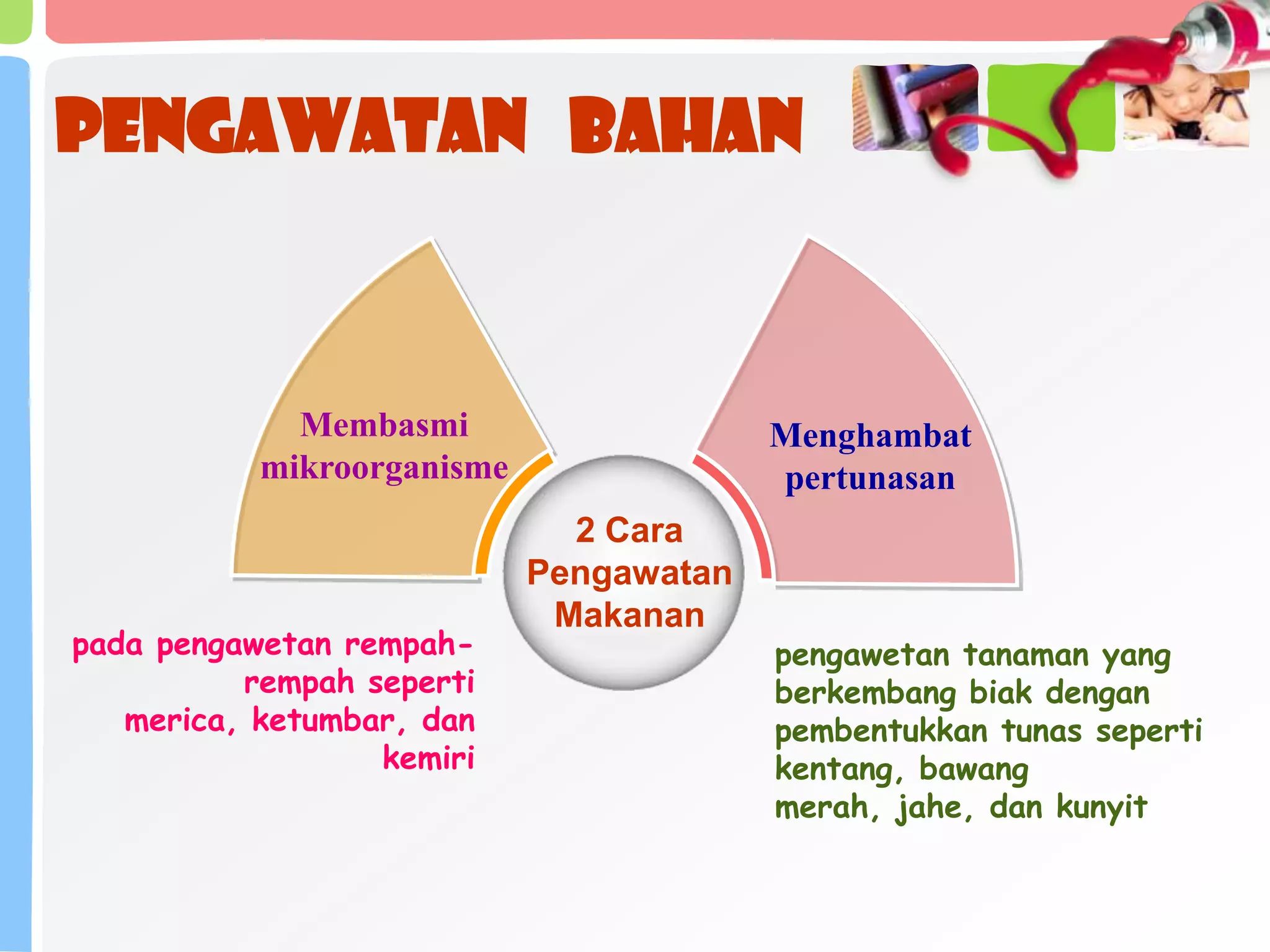 PENGAWATAN BAHAN

Membasmi mikroorganisme

2 Cara Pengawatan Makanan

Menghambat pertunasan

pada pengawetan rempah-rempah seperti merica, ketumbar, dan kemiri

pengawetan tanaman yang berkembang biak dengan pembentukkan tunas seperti kentang, bawang merah, jahe, dan kunyit